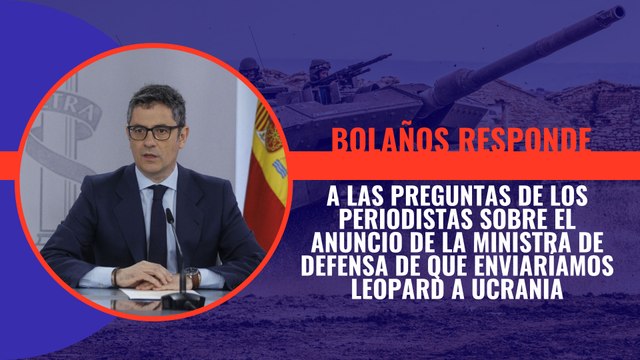 BOLAÑOS RESPONDE

A LAS PREGUNTAS DE LOS PERIODISTAS SOBRE EL ANUNCIO DE LA MINISTRA DE DEFENSA DE QUE ENVIARÍAMOS LEOPARD A UCRANIA